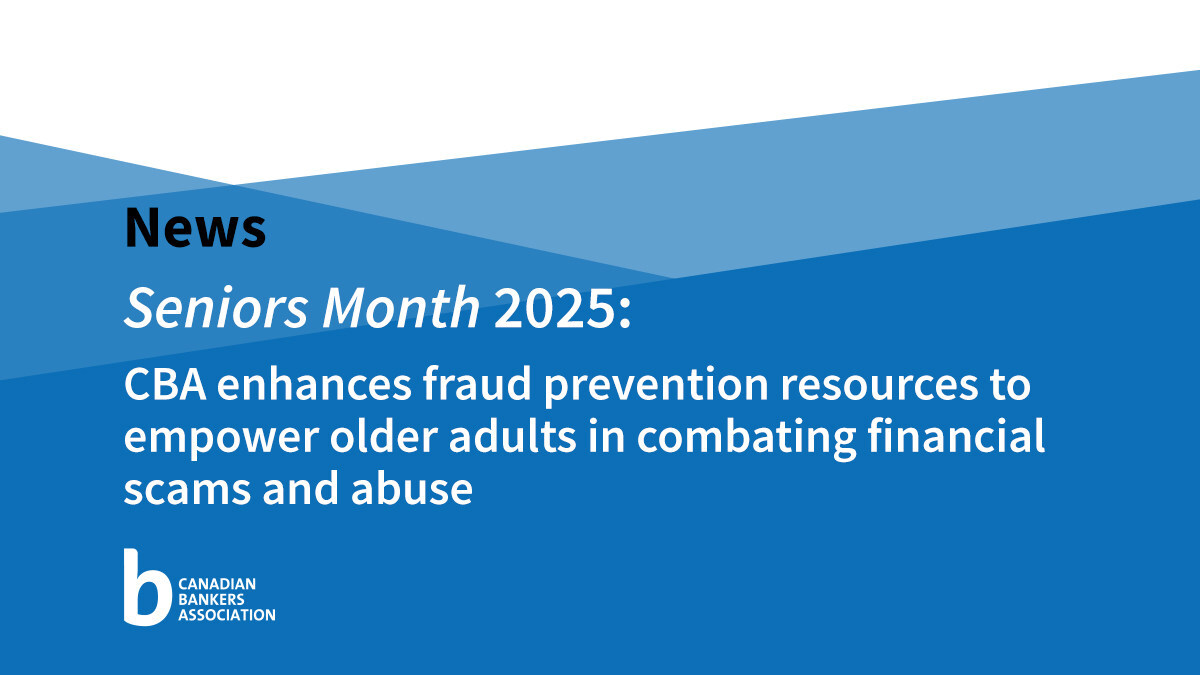 News

Seniors Month 2025:

CBA enhances fraud prevention resources to empower older adults in combating financial scams and abuse

b CANADIAN BANKERS ASSOCIATION